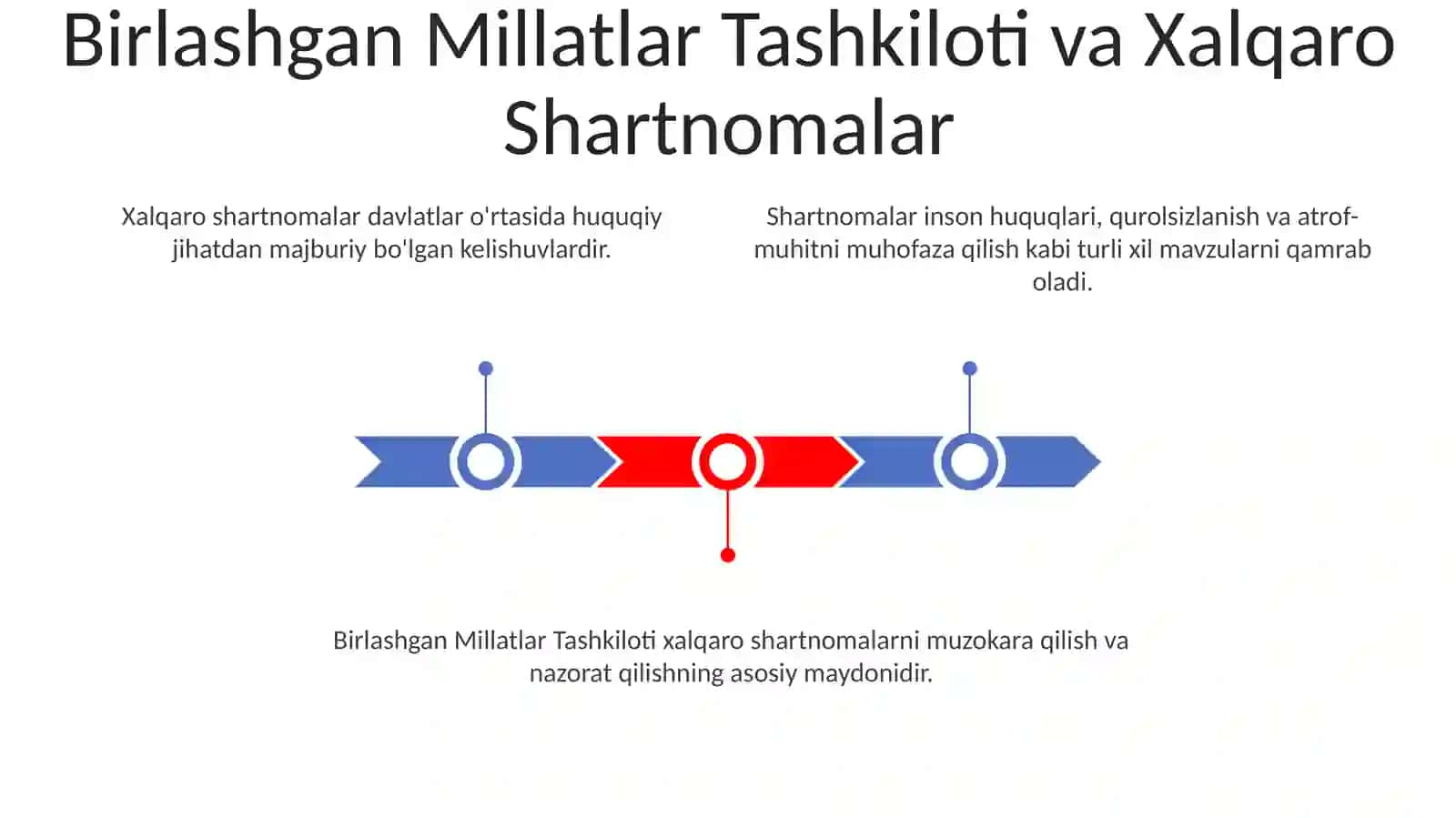 Birlashgan Millatlar Tashkiloti va Xalqaro Shartnomalar

Xalqaro shartnomalar davlatlar o'rtasida huquqiy jihatdan majburiy bo'lgan kelishuvlardir.

Shartnomalar inson huquqlari, qurolsizlanish va atrof-muhitni muhofaza qilish kabi turli xil mavzularni qamrab oladi.

Birlashgan Millatlar Tashkiloti xalqaro shartnomalarni muzokara qilish va nazorat qilishning asosiy maydonidir.